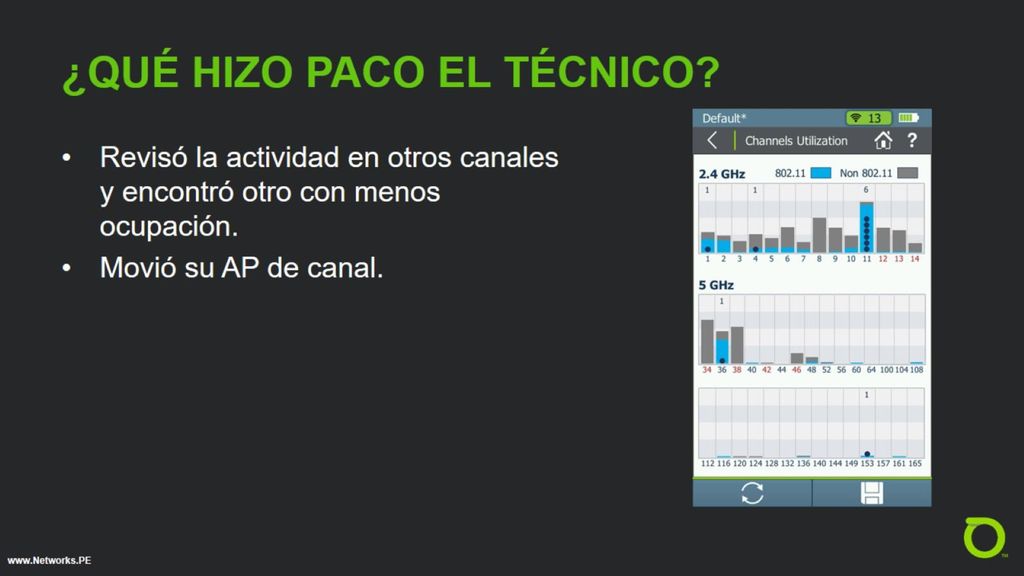 ¿QUÉ HIZO PACO EL TÉCNICO?

• Revisó la actividad en otros canales y encontró otro con menos ocupación.
• Movió su AP de canal.

Default*
13
Channels Utilization
?
2.4 GHz
802.11
Non 802.11
1
1
6
1 2 3 4 5 6 7 8 9 10 11 12 13 14
5 GHz
1
34 36 38 40 42 44 46 48 52 56 60 64 100 104 108
1
112 116 120 124 128 132 136 140 144 149 153 157 161 165

www.Networks.PE